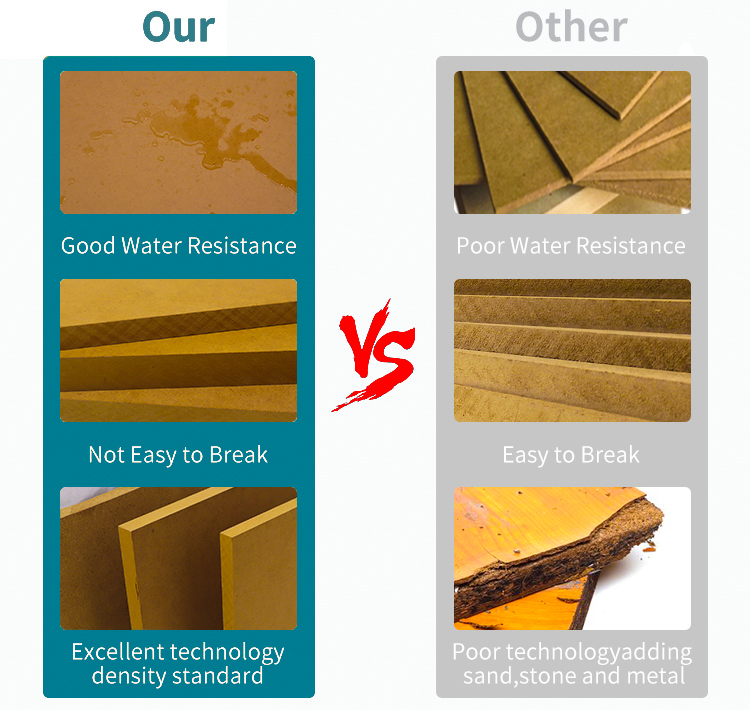 Our

Good Water Resistance

Not Easy to Break

Excellent technology density standard

VS

Other

Poor Water Resistance

Easy to Break

Poor technologyadding sand,stone and metal